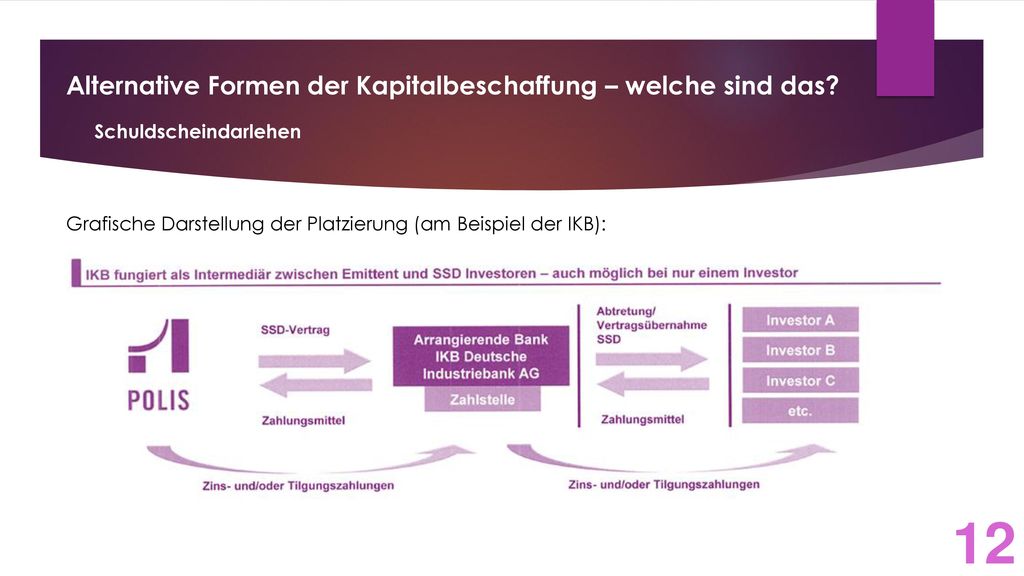 Alternative Formen der Kapitalbeschaffung – welche sind das?

Schuldscheindarlehen

Grafische Darstellung der Platzierung (am Beispiel der IKB):

IKB fungiert als Intermediär zwischen Emittent und SSD Investoren – auch möglich bei nur einem Investor

POLIS

SSD-Vertrag

Zahlungsmittel

Arrangierende Bank IKB Deutsche Industriebank AG

Zahlstelle

Abtretung/ Vertragsübernahme SSD

Zahlungsmittel

Investor A

Investor B

Investor C

etc.

Zins- und/oder Tilgungszahlungen

Zins- und/oder Tilgungszahlungen

12